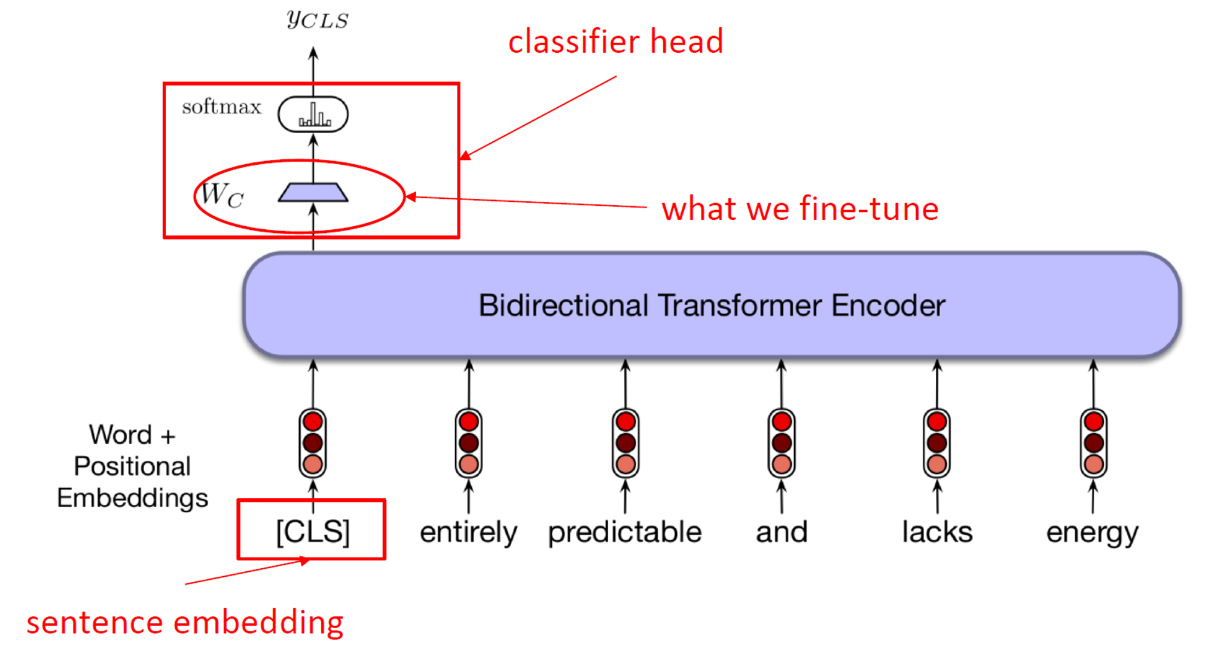 $y_{CLS}$

classifier head

softmax

$W_C$

what we fine-tune

Bidirectional Transformer Encoder

Word + Positional Embeddings

[CLS] entirely predictable and lacks energy

sentence embedding